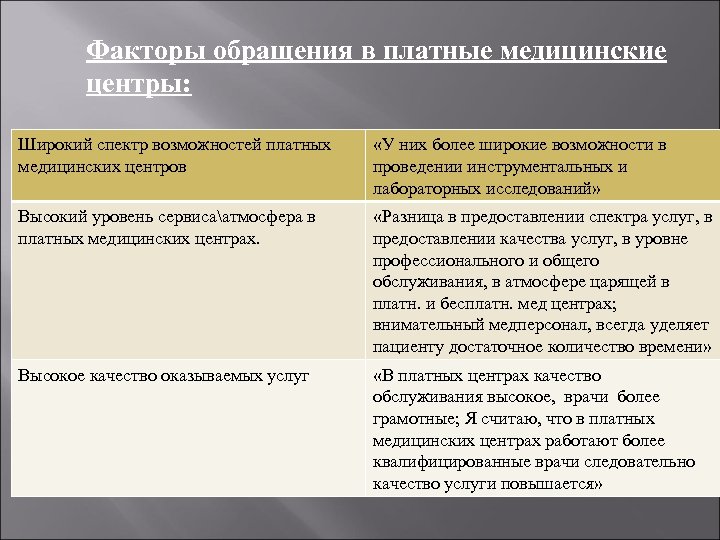 Факторы обращения в платные медицинские центры:

| Широкий спектр возможностей платных медицинских центров | «У них более широкие возможности в проведении инструментальных и лабораторных исследований» |
|---|---|
| Высокий уровень сервиса\атмосфера в платных медицинских центрах. | «Разница в предоставлении спектра услуг, в предоставлении качества услуг, в уровне профессионального и общего обслуживания, в атмосфере царящей в платн. и бесплатн. мед центрах; внимательный медперсонал, всегда уделяет пациенту достаточное количество времени» |
| Высокое качество оказываемых услуг | «В платных центрах качество обслуживания высокое, врачи более грамотные; Я считаю, что в платных медицинских центрах работают более квалифицированные врачи следовательно качество услуги повышается» |